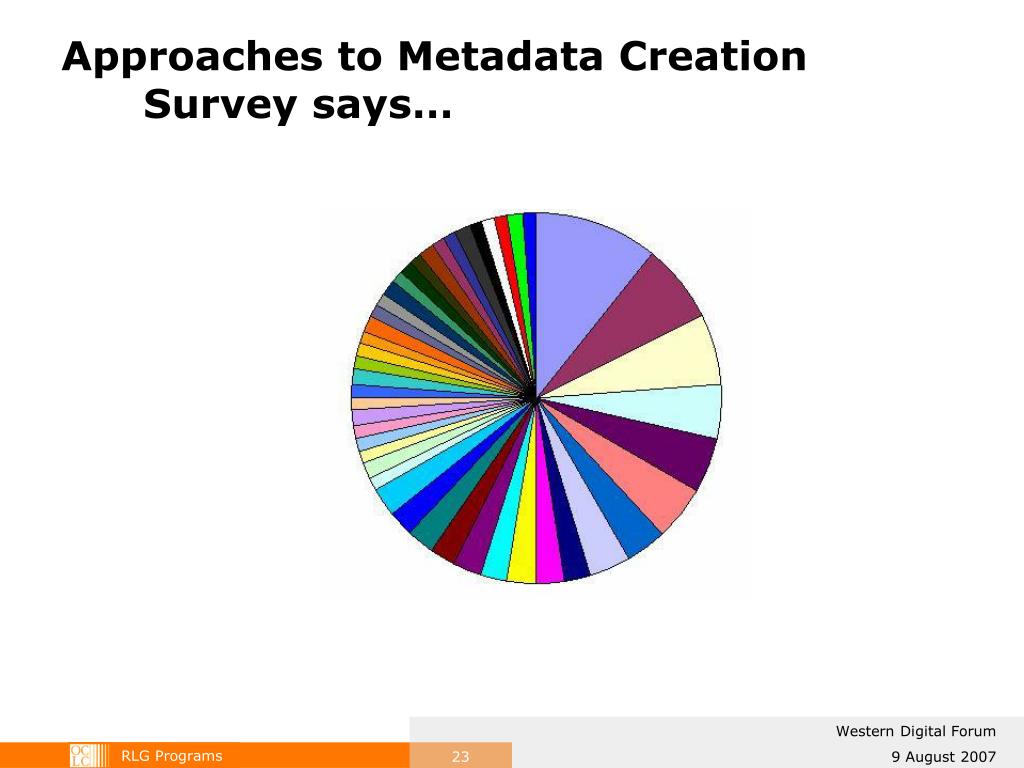 Approaches to Metadata Creation
Survey says…

Western Digital Forum

OCLC RLG Programs

23

9 August 2007